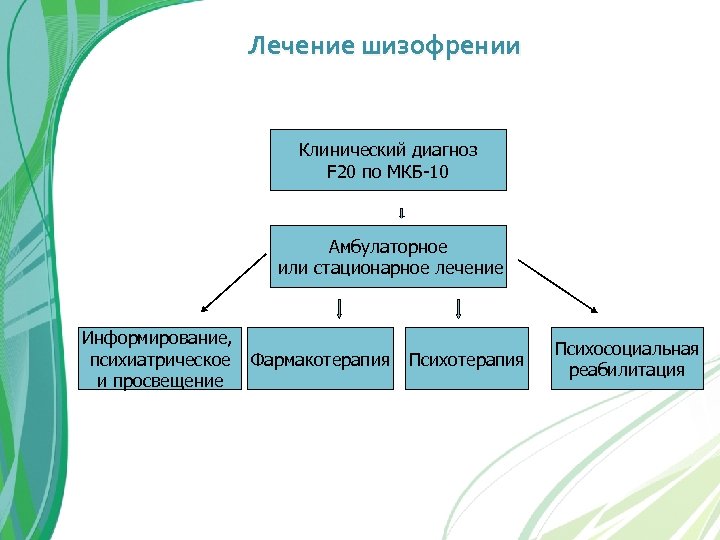 Лечение шизофрении

Клинический диагноз F20 по МКБ-10

Амбулаторное или стационарное лечение

Информирование, психиатрическое и просвещение

Фармакотерапия

Психотерапия

Психосоциальная реабилитация